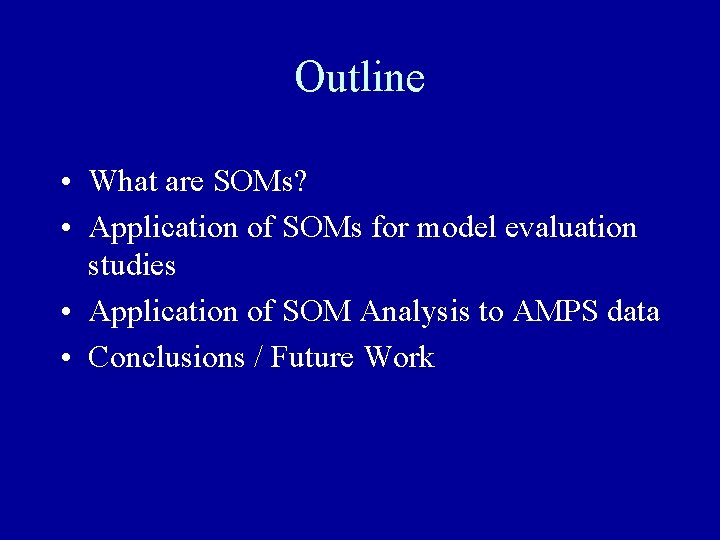 Outline

• What are SOMs?
• Application of SOMs for model evaluation studies
• Application of SOM Analysis to AMPS data
• Conclusions / Future Work